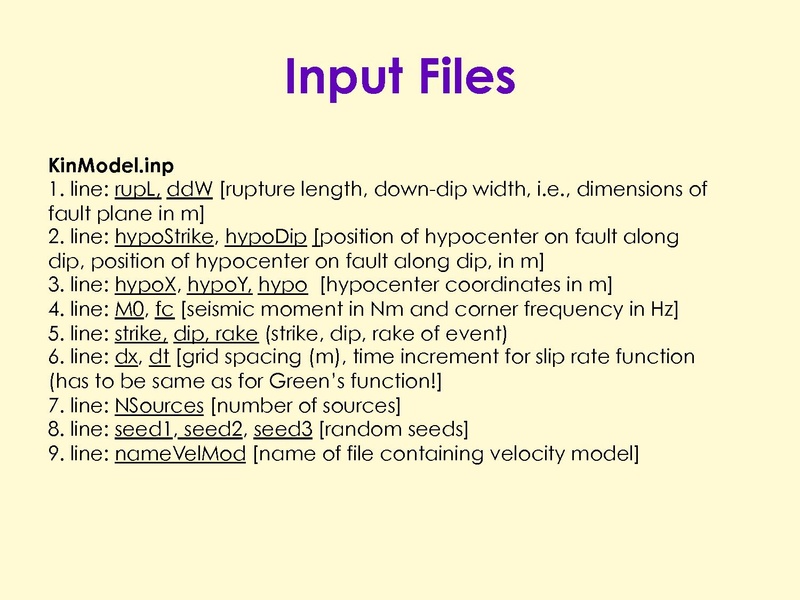 Input Files

KinModel.inp
1. line: rupL, ddW [rupture length, down-dip width, i.e., dimensions of fault plane in m]
2. line: hypoStrike, hypoDip [position of hypocenter on fault along dip, position of hypocenter on fault along dip, in m]
3. line: hypoX, hypoY, hypo [hypocenter coordinates in m]
4. line: M0, fc [seismic moment in Nm and corner frequency in Hz]
5. line: strike, dip, rake (strike, dip, rake of event)
6. line: dx, dt [grid spacing (m), time increment for slip rate function (has to be same as for Green's function!]
7. line: NSources [number of sources]
8. line: seed1, seed2, seed3 [random seeds]
9. line: nameVelMod [name of file containing velocity model]